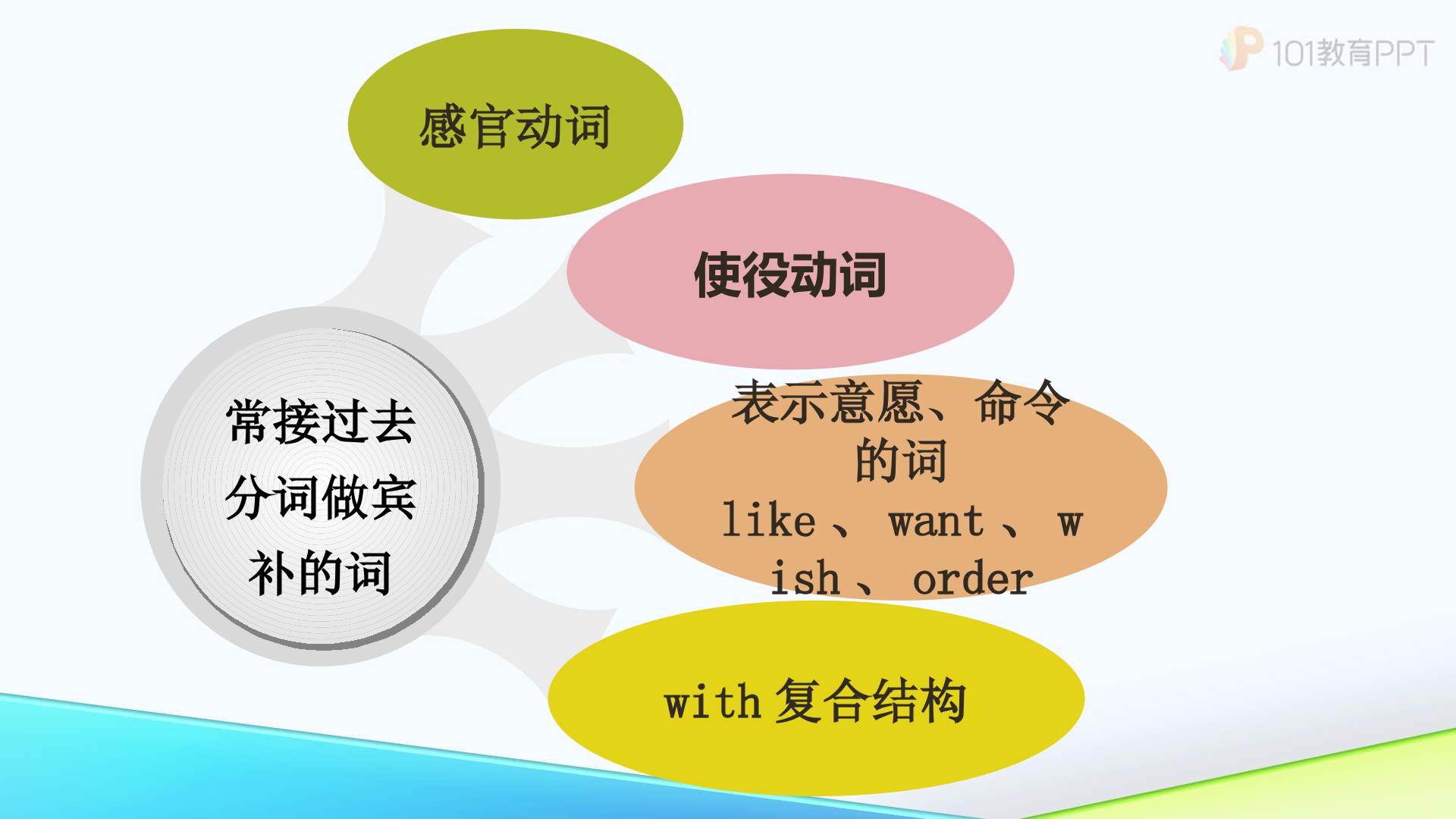 101教育PPT

常接过去分词做宾补的词

感官动词

使役动词

表示意愿、命令的词
like 、 want 、 wish 、 order

with 复合结构